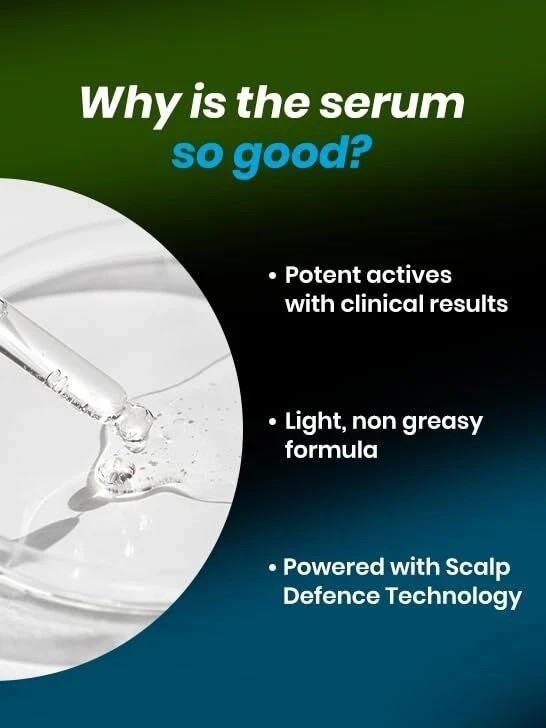 Why is the serum
so good?

• Potent actives with clinical results

• Light, non greasy formula

• Powered with Scalp Defence Technology